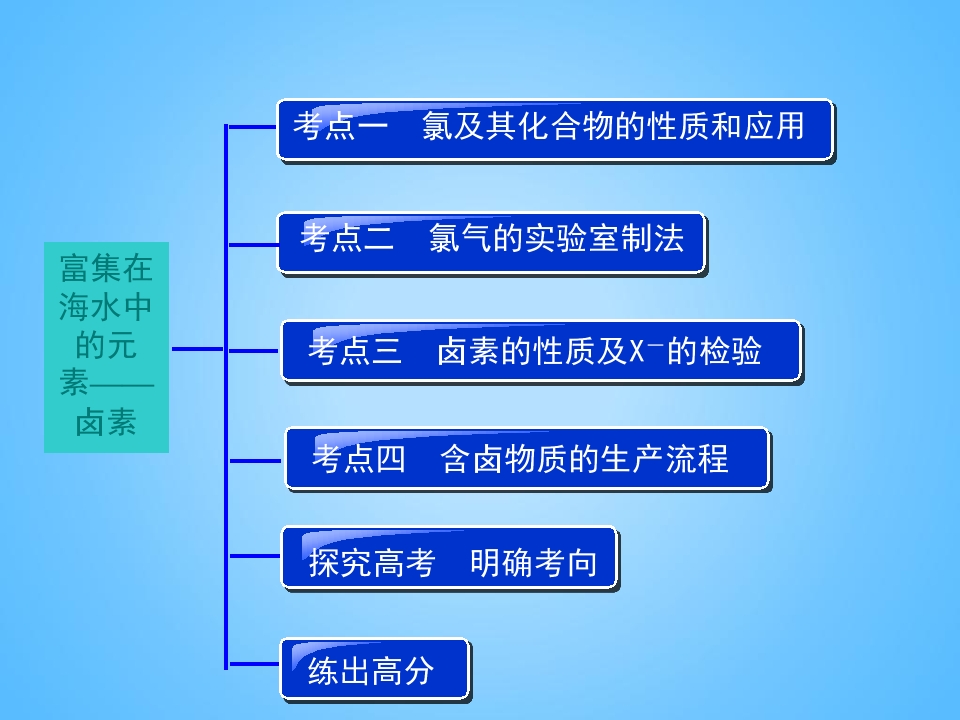 富集在海水中的元素——卤素

考点一　氯及其化合物的性质和应用

考点二　氯气的实验室制法

考点三　卤素的性质及$X^-$的检验

考点四　含卤物质的生产流程

探究高考　明确考向

练出高分